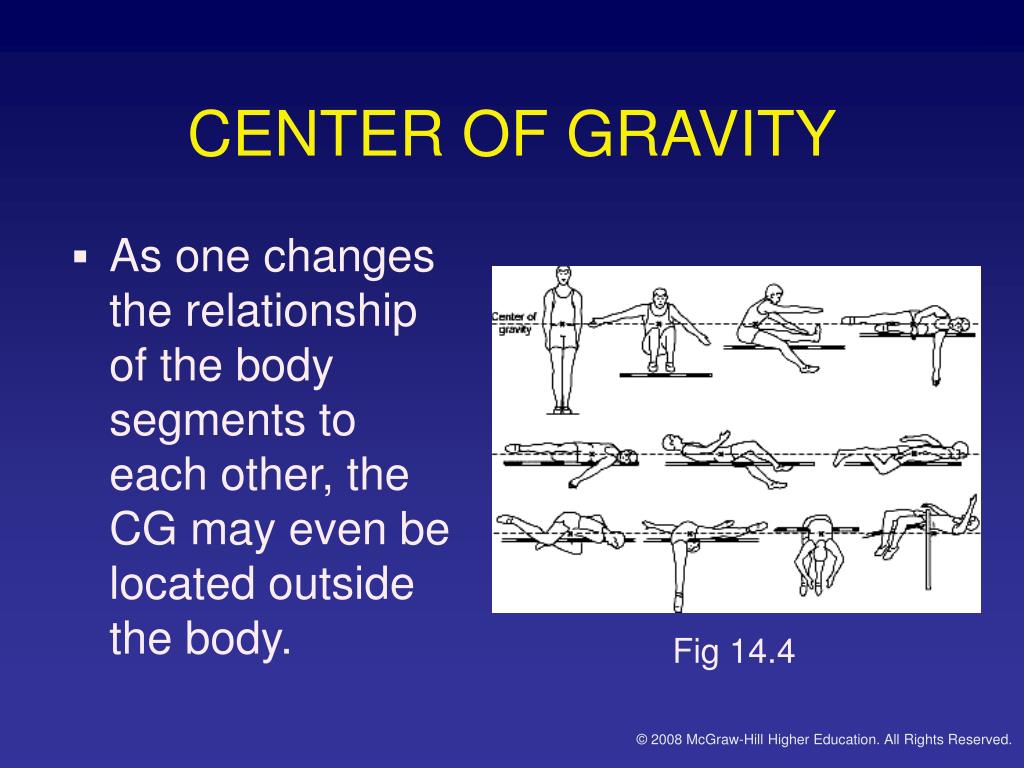 CENTER OF GRAVITY

▪ As one changes the relationship of the body segments to each other, the CG may even be located outside the body.

Center of gravity

Fig 14.4

© 2008 McGraw-Hill Higher Education. All Rights Reserved.